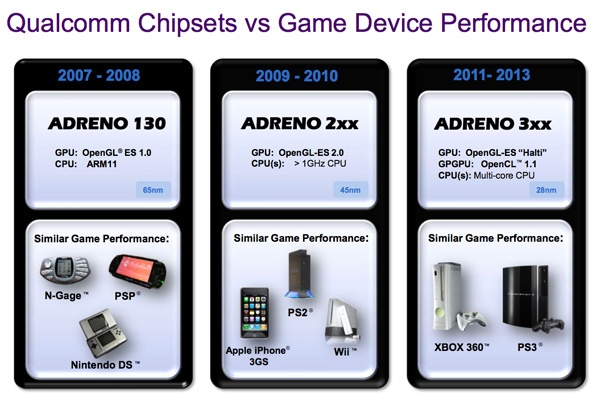 Qualcomm Chipsets vs Game Device Performance

2007 - 2008

ADRENO 130

GPU: OpenGL® ES 1.0
CPU: ARM11

65nm

Similar Game Performance:

N-Gage™

PSP®

Nintendo DS™

2009 - 2010

ADRENO 2xx

GPU: OpenGL-ES 2.0
CPU(s): > 1GHz CPU

45nm

Similar Game Performance:

PS2®

Apple iPhone® 3GS

Wii™

2011- 2013

ADRENO 3xx

GPU: OpenGL-ES "Halti"
GPGPU: OpenCL™ 1.1
CPU(s): Multi-core CPU

28nm

Similar Game Performance:

XBOX 360™

PS3®